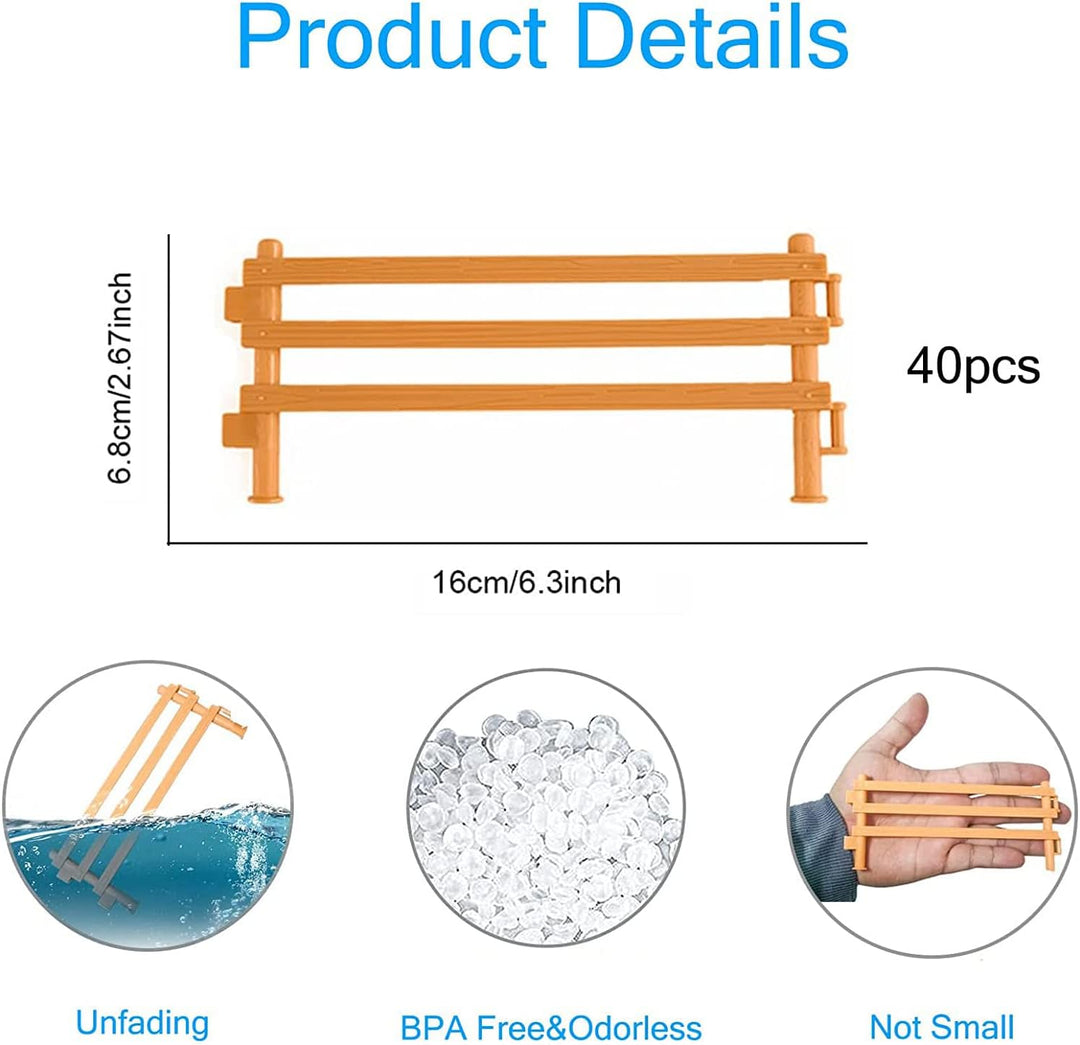 Product Details

6.8cm/2.67inch

40pcs

16cm/6.3inch

Unfading

BPA Free&Odorless

Not Small